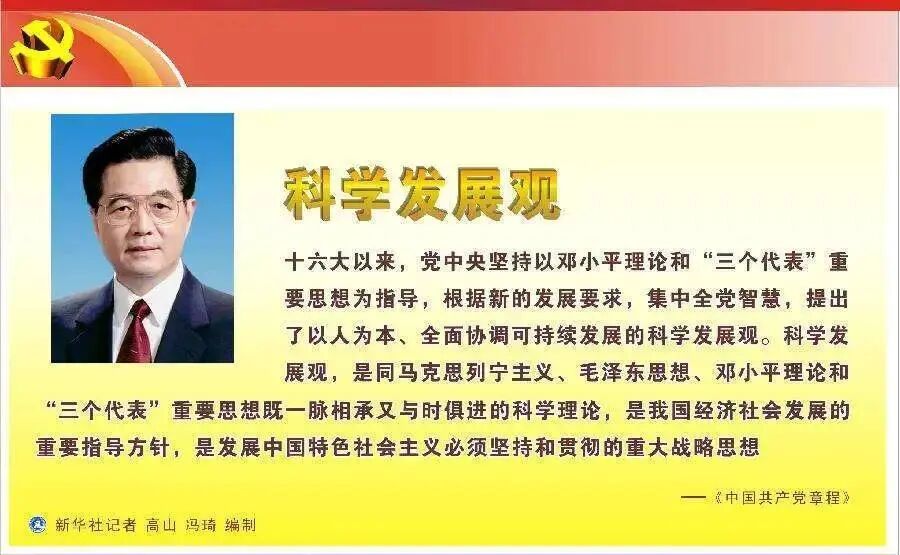 科学发展观

十六大以来，党中央坚持以邓小平理论和“三个代表”重要思想为指导，根据新的发展要求，集中全党智慧，提出了以人为本、全面协调可持续发展的科学发展观。科学发展观，是同马克思列宁主义、毛泽东思想、邓小平理论和“三个代表”重要思想既一脉相承又与时俱进的科学理论，是我国经济社会发展的重要指导方针，是发展中国特色社会主义必须坚持和贯彻的重大战略思想

——《中国共产党章程》

新华社记者 高山 冯琦 编制